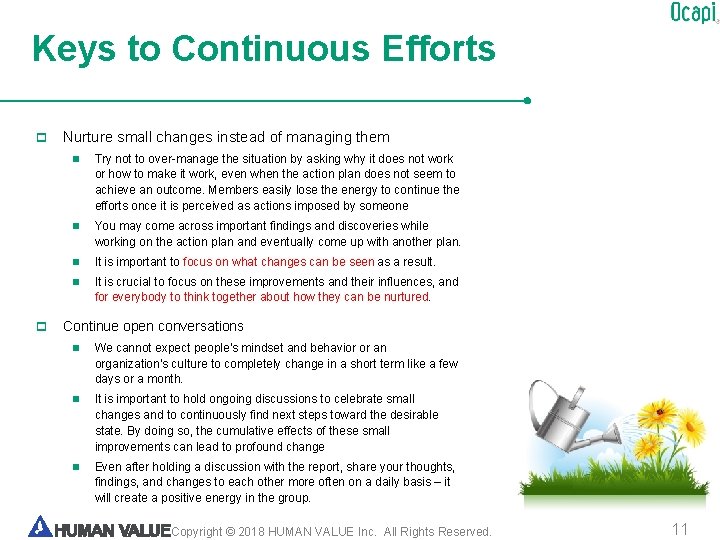 Ocapi

Keys to Continuous Efforts

Nurture small changes instead of managing them

Try not to over-manage the situation by asking why it does not work or how to make it work, even when the action plan does not seem to achieve an outcome. Members easily lose the energy to continue the efforts once it is perceived as actions imposed by someone

You may come across important findings and discoveries while working on the action plan and eventually come up with another plan.

It is important to focus on what changes can be seen as a result.

It is crucial to focus on these improvements and their influences, and for everybody to think together about how they can be nurtured.

Continue open conversations

We cannot expect people's mindset and behavior or an organization's culture to completely change in a short term like a few days or a month.

It is important to hold ongoing discussions to celebrate small changes and to continuously find next steps toward the desirable state. By doing so, the cumulative effects of these small improvements can lead to profound change

Even after holding a discussion with the report, share your thoughts, findings, and changes to each other more often on a daily basis – it will create a positive energy in the group.

HUMAN VALUE Copyright © 2018 HUMAN VALUE Inc. All Rights Reserved.

11